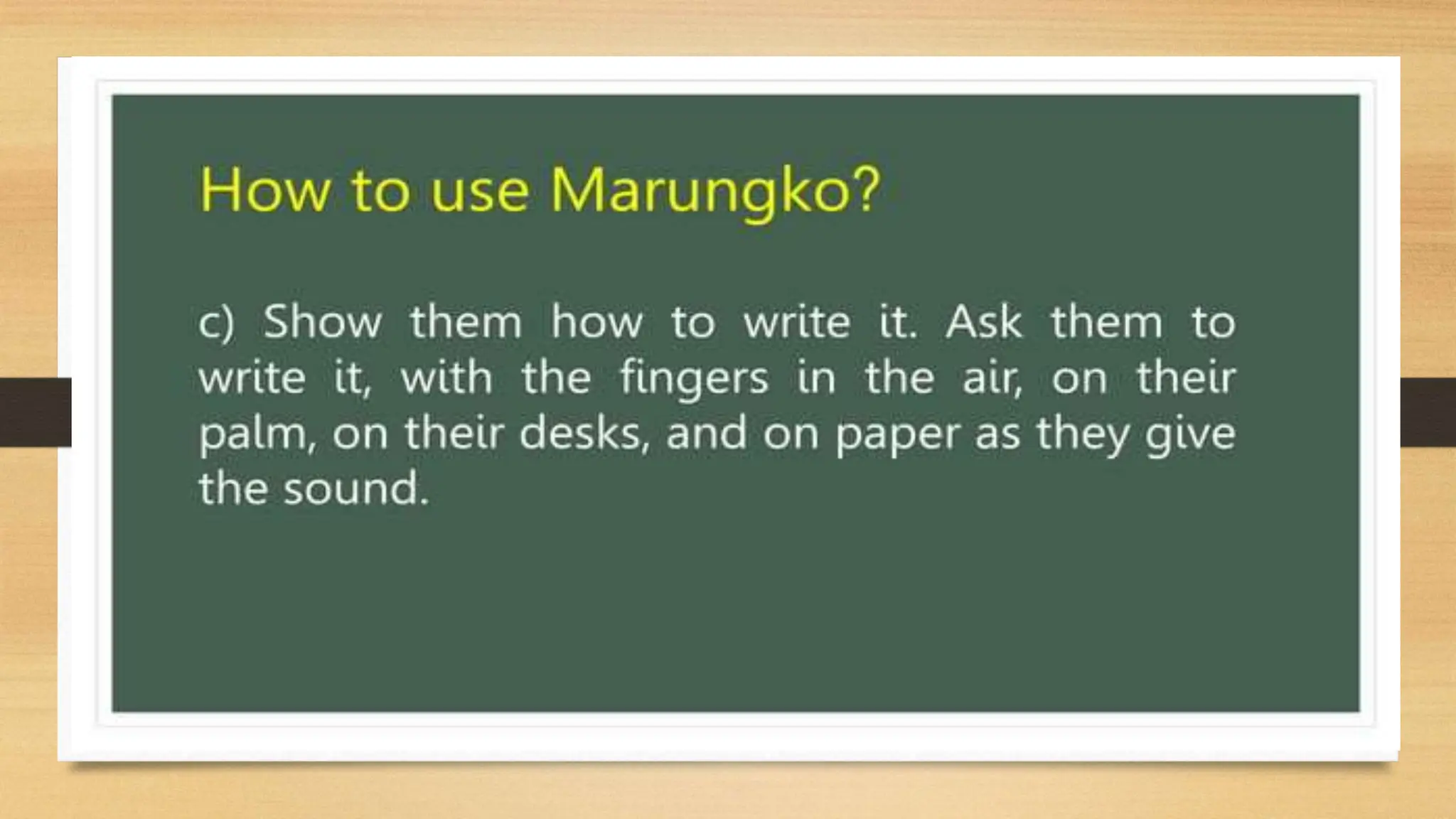 How to use Marungko?

c) Show them how to write it. Ask them to write it, with the fingers in the air, on their palm, on their desks, and on paper as they give the sound.